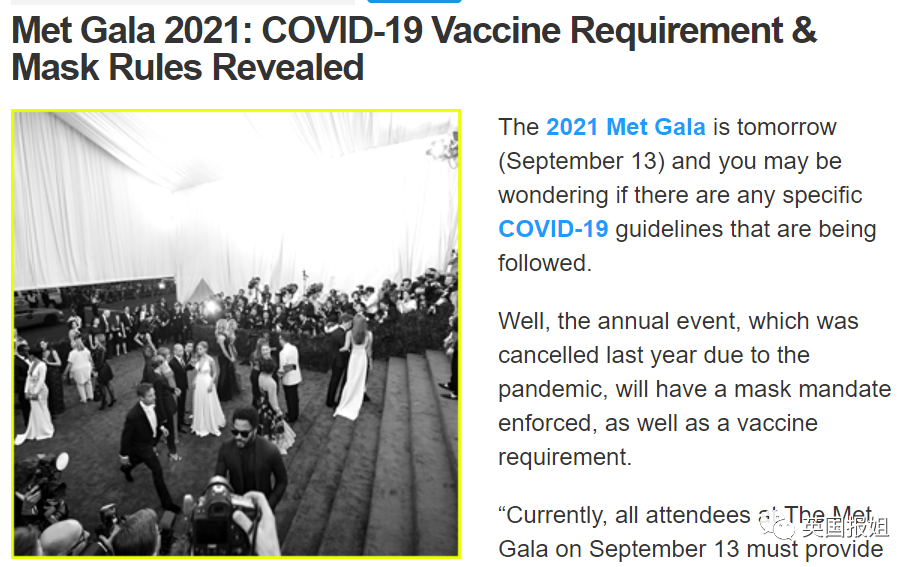 Met Gala 2021: COVID-19 Vaccine Requirement & Mask Rules Revealed

The 2021 Met Gala is tomorrow (September 13) and you may be wondering if there are any specific COVID-19 guidelines that are being followed.

Well, the annual event, which was cancelled last year due to the pandemic, will have a mask mandate enforced, as well as a vaccine requirement.

"Currently, all attendees at The Met Gala on September 13 must provide

英国报姐